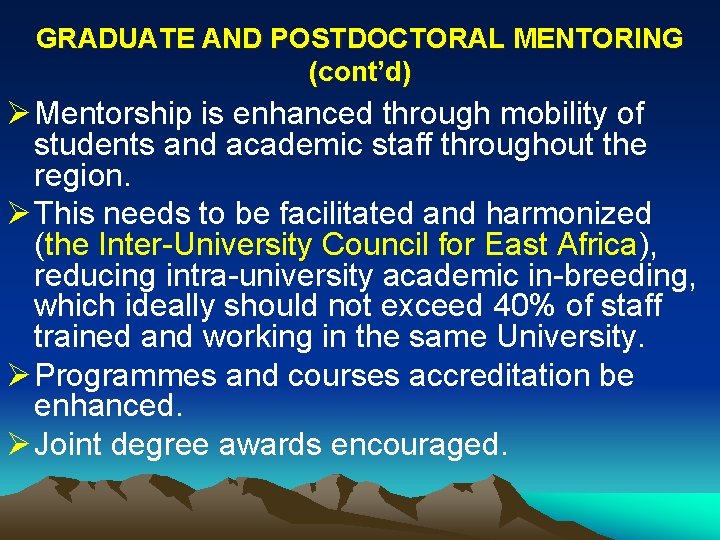 GRADUATE AND POSTDOCTORAL MENTORING (cont'd)

➢ Mentorship is enhanced through mobility of students and academic staff throughout the region.

➢ This needs to be facilitated and harmonized (the Inter-University Council for East Africa), reducing intra-university academic in-breeding, which ideally should not exceed 40% of staff trained and working in the same University.

➢ Programmes and courses accreditation be enhanced.

➢ Joint degree awards encouraged.